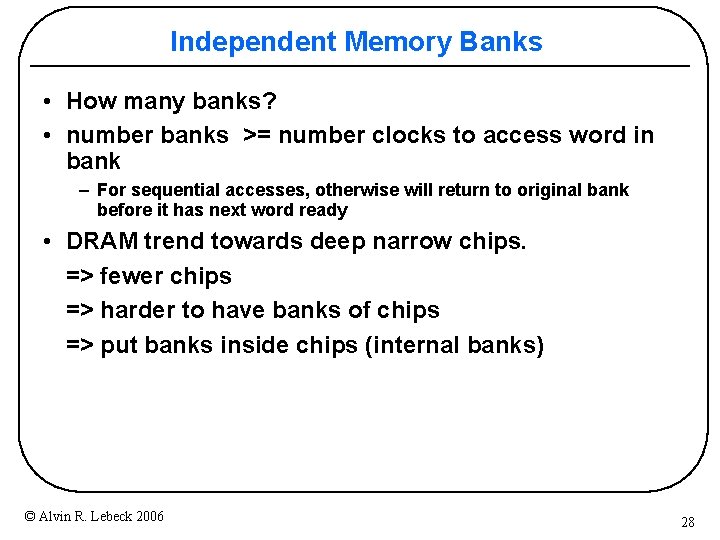 Independent Memory Banks

• How many banks?

• number banks >= number clocks to access word in bank

– For sequential accesses, otherwise will return to original bank before it has next word ready

• DRAM trend towards deep narrow chips.

=> fewer chips

=> harder to have banks of chips

=> put banks inside chips (internal banks)

© Alvin R. Lebeck 2006

28